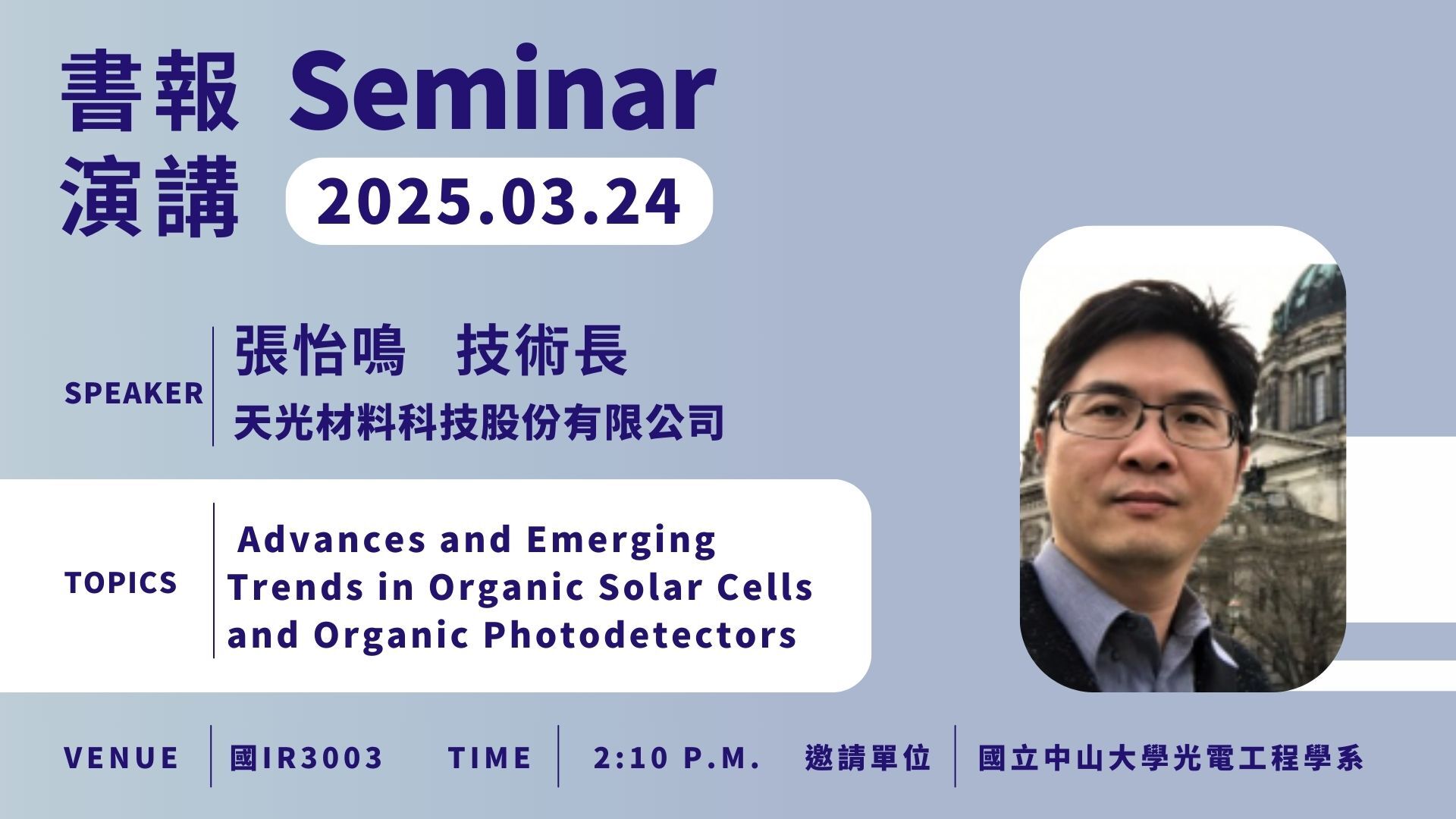 書報 Seminar
演講 2025.03.24

SPEAKER
張怡鳴 技術長
天光材料科技股份有限公司

TOPICS
Advances and Emerging Trends in Organic Solar Cells and Organic Photodetectors

VENUE 國IR3003 TIME 2:10 P.M. 邀請單位 國立中山大學光電工程學系